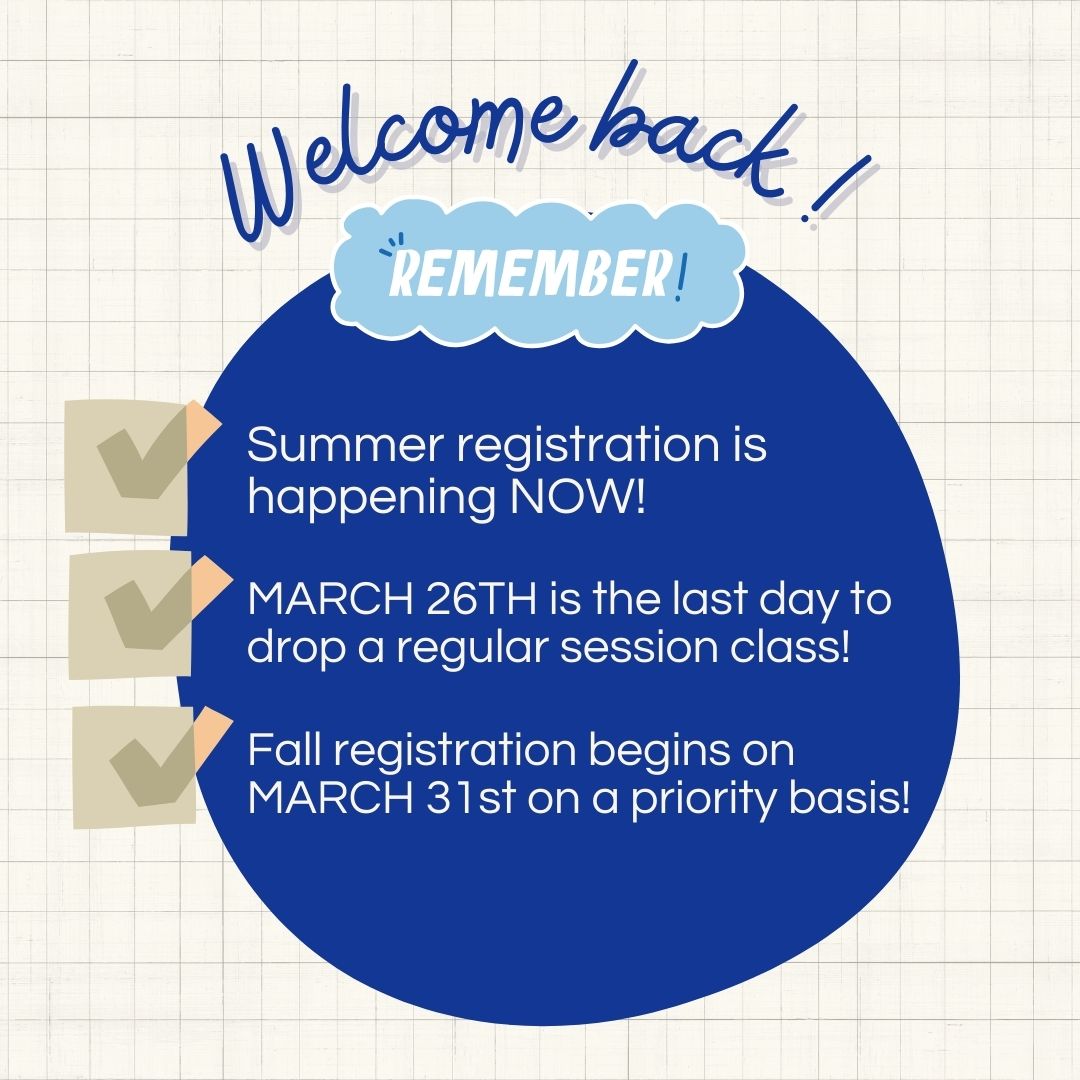 Welcome back !

REMEMBER!

Summer registration is happening NOW!

MARCH 26TH is the last day to drop a regular session class!

Fall registration begins on MARCH 31st on a priority basis!